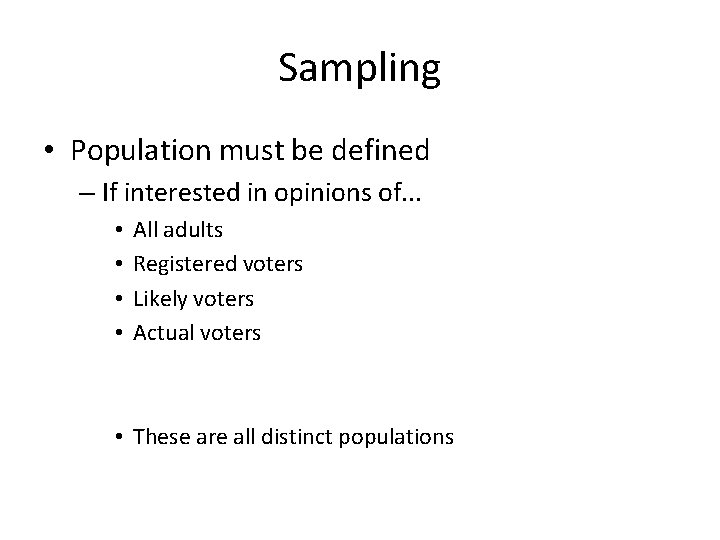 Sampling

• Population must be defined
– If interested in opinions of...
• All adults
• Registered voters
• Likely voters
• Actual voters

• These are all distinct populations